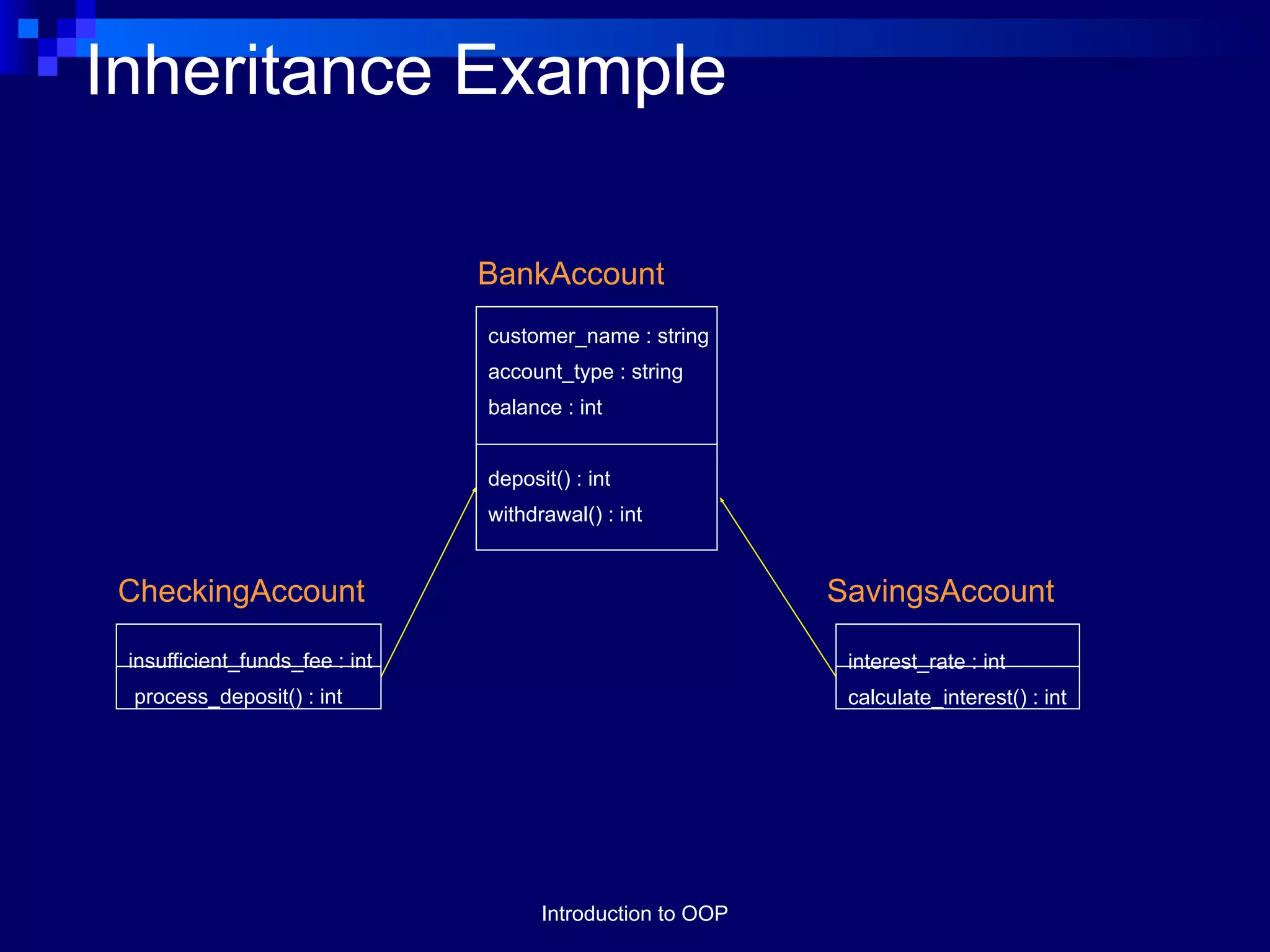 Inheritance Example

BankAccount

customer_name : string
account_type : string
balance : int

deposit() : int
withdrawal() : int

CheckingAccount

insufficient_funds_fee : int
process_deposit() : int

SavingsAccount

interest_rate : int
calculate_interest() : int

Introduction to OOP